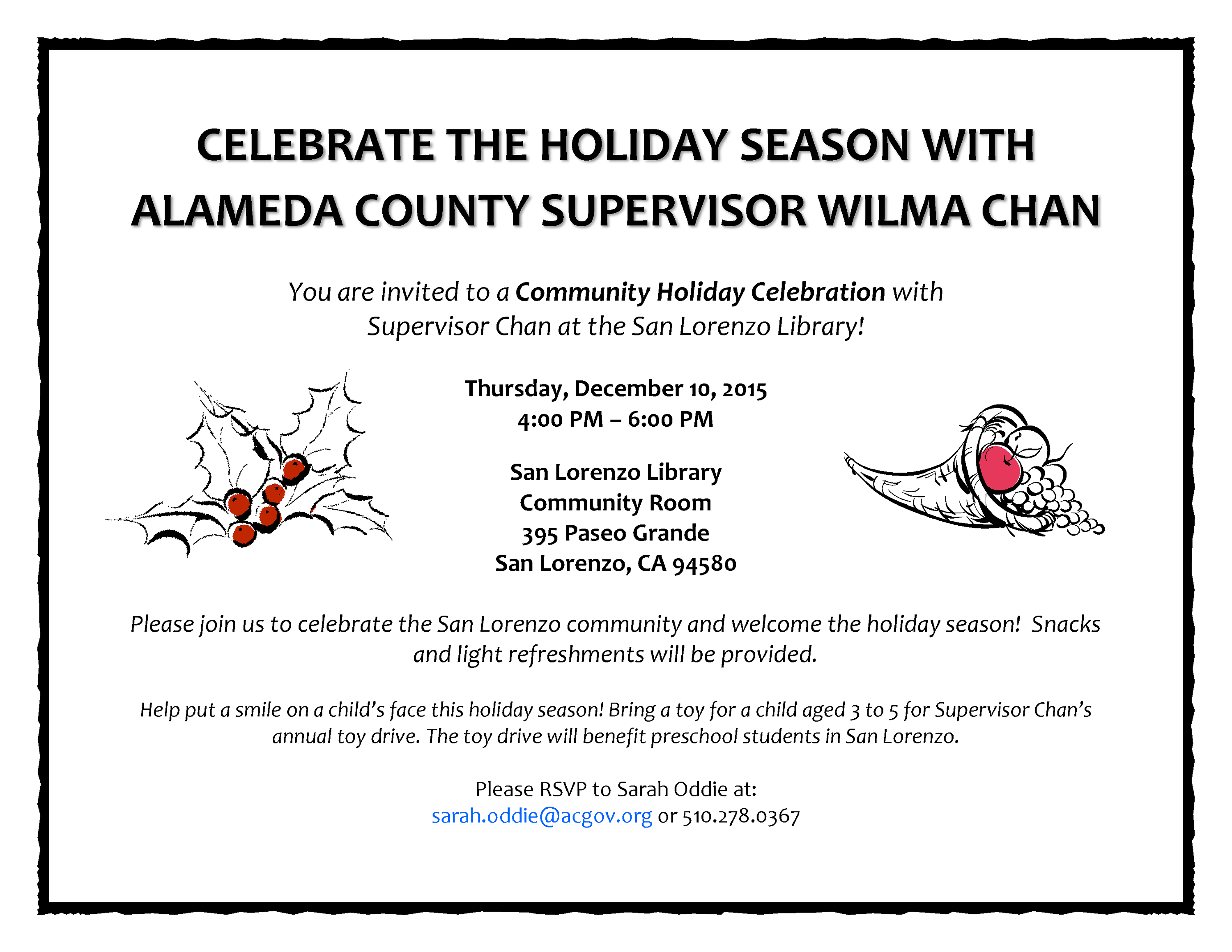 CELEBRATE THE HOLIDAY SEASON WITH
ALAMEDA COUNTY SUPERVISOR WILMA CHAN

You are invited to a Community Holiday Celebration with Supervisor Chan at the San Lorenzo Library!

Thursday, December 10, 2015
4:00 PM – 6:00 PM

San Lorenzo Library
Community Room
395 Paseo Grande
San Lorenzo, CA 94580

Please join us to celebrate the San Lorenzo community and welcome the holiday season! Snacks and light refreshments will be provided.

Help put a smile on a child's face this holiday season! Bring a toy for a child aged 3 to 5 for Supervisor Chan's annual toy drive. The toy drive will benefit preschool students in San Lorenzo.

Please RSVP to Sarah Oddie at:
sarah.oddie@acgov.org or 510.278.0367